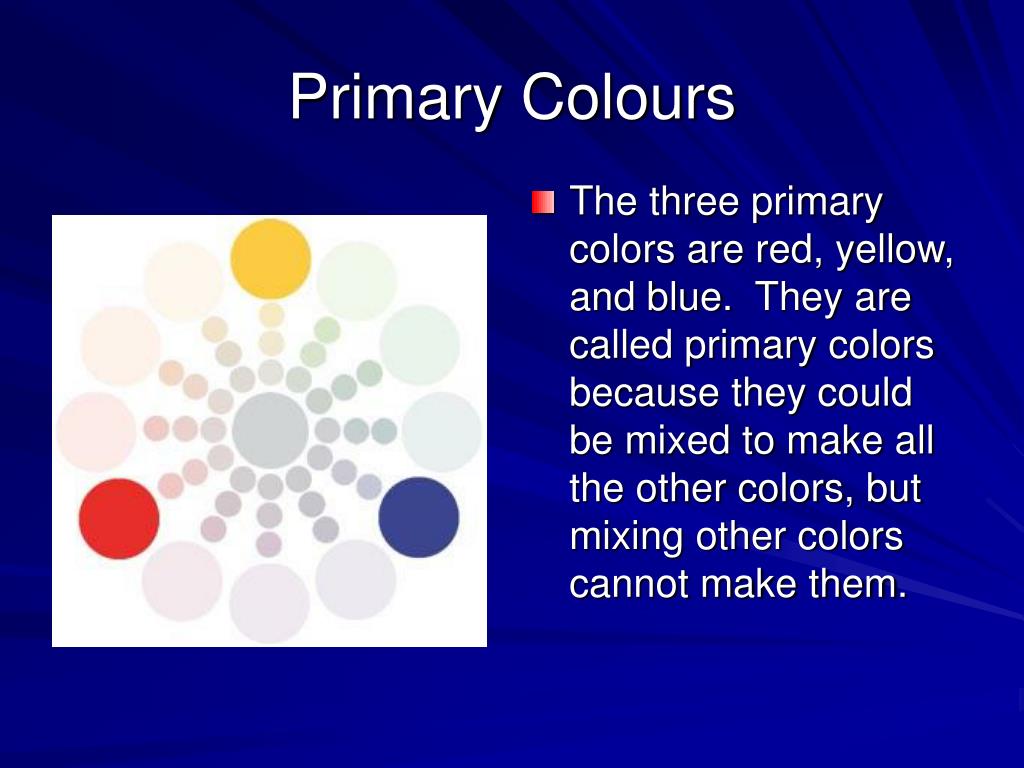 Primary Colours

The three primary colors are red, yellow, and blue. They are called primary colors because they could be mixed to make all the other colors, but mixing other colors cannot make them.